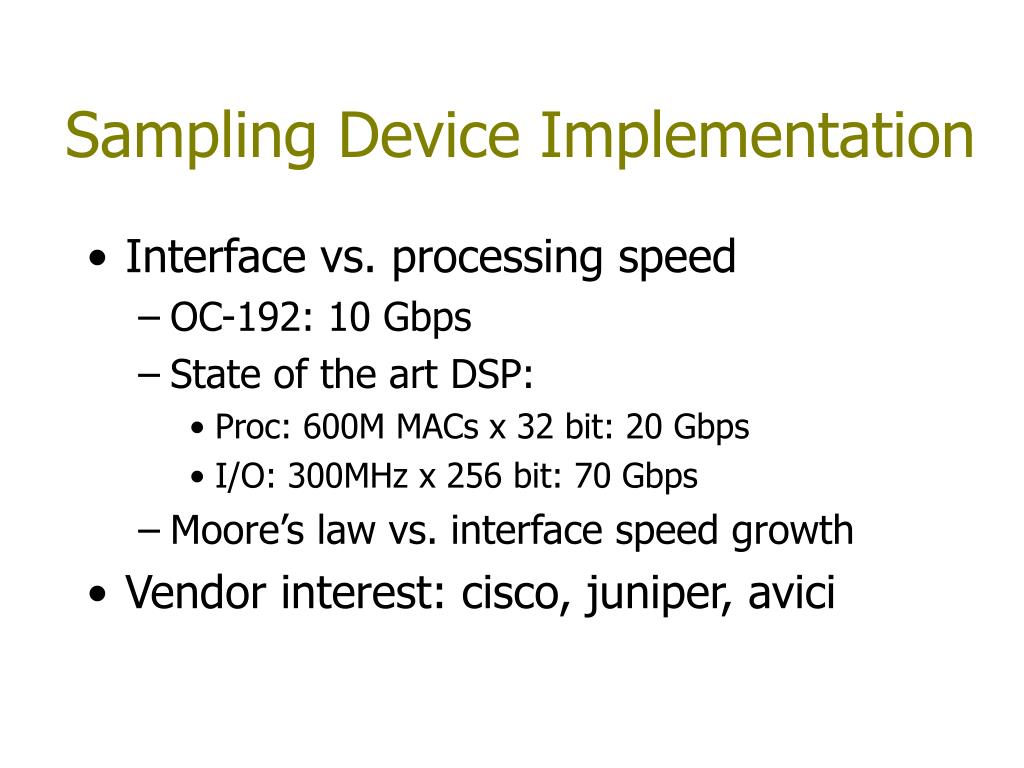 Sampling Device Implementation

• Interface vs. processing speed
– OC-192: 10 Gbps
– State of the art DSP:
• Proc: 600M MACs x 32 bit: 20 Gbps
• I/O: 300MHz x 256 bit: 70 Gbps
– Moore’s law vs. interface speed growth
• Vendor interest: cisco, juniper, avici